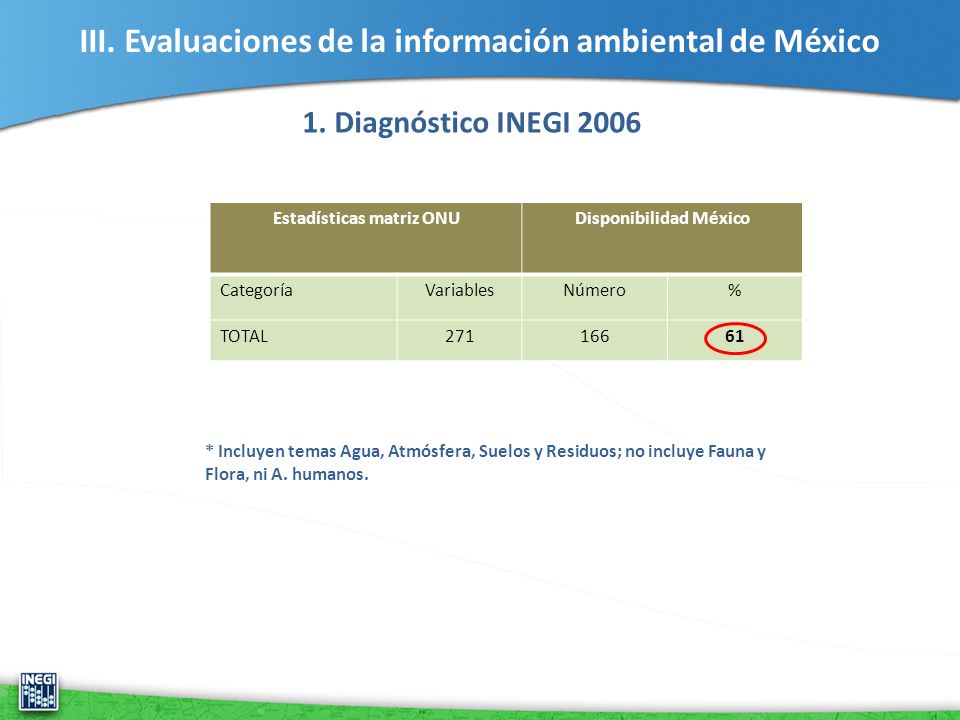 III. Evaluaciones de la información ambiental de México

1. Diagnóstico INEGI 2006

| Estadísticas matriz ONU | | Disponibilidad México | |
|---|---|---|---|
| Categoría | Variables | Número | % |
| TOTAL | 271 | 166 | 61 |

* Incluyen temas Agua, Atmósfera, Suelos y Residuos; no incluye Fauna y Flora, ni A. humanos.

INEGI